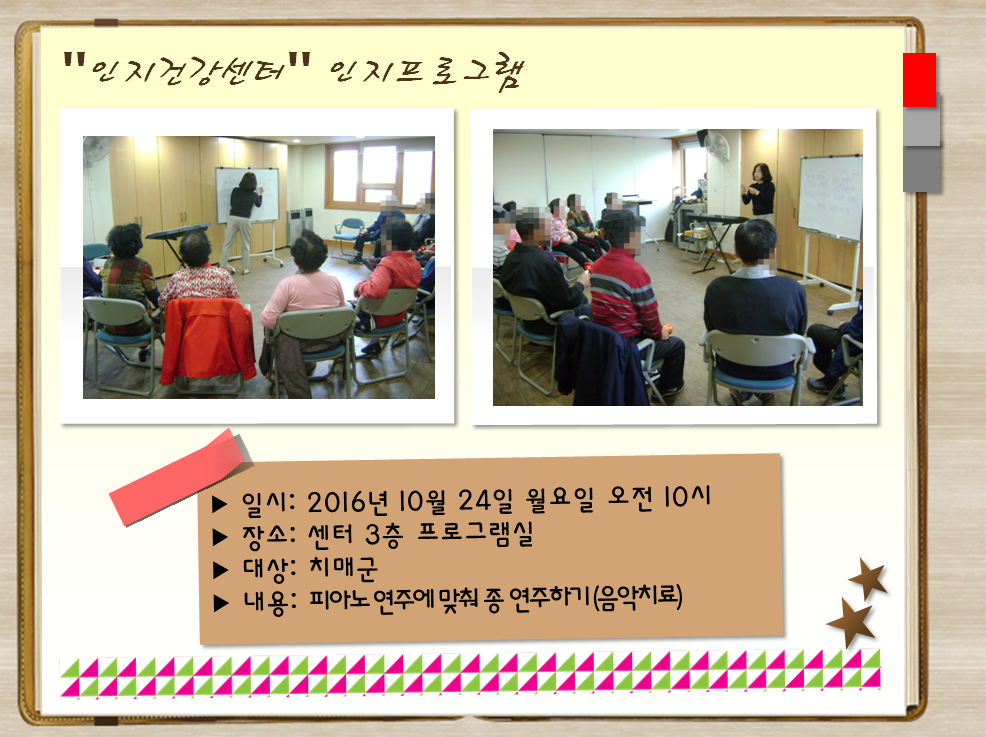 "인지건강센터" 인지프로그램

▶ 일시: 2016년 10월 24일 월요일 오전 10시
▶ 장소: 센터 3층 프로그램실
▶ 대상: 치매군
▶ 내용: 피아노 연주에 맞춰 종 연주하기(음악치료)